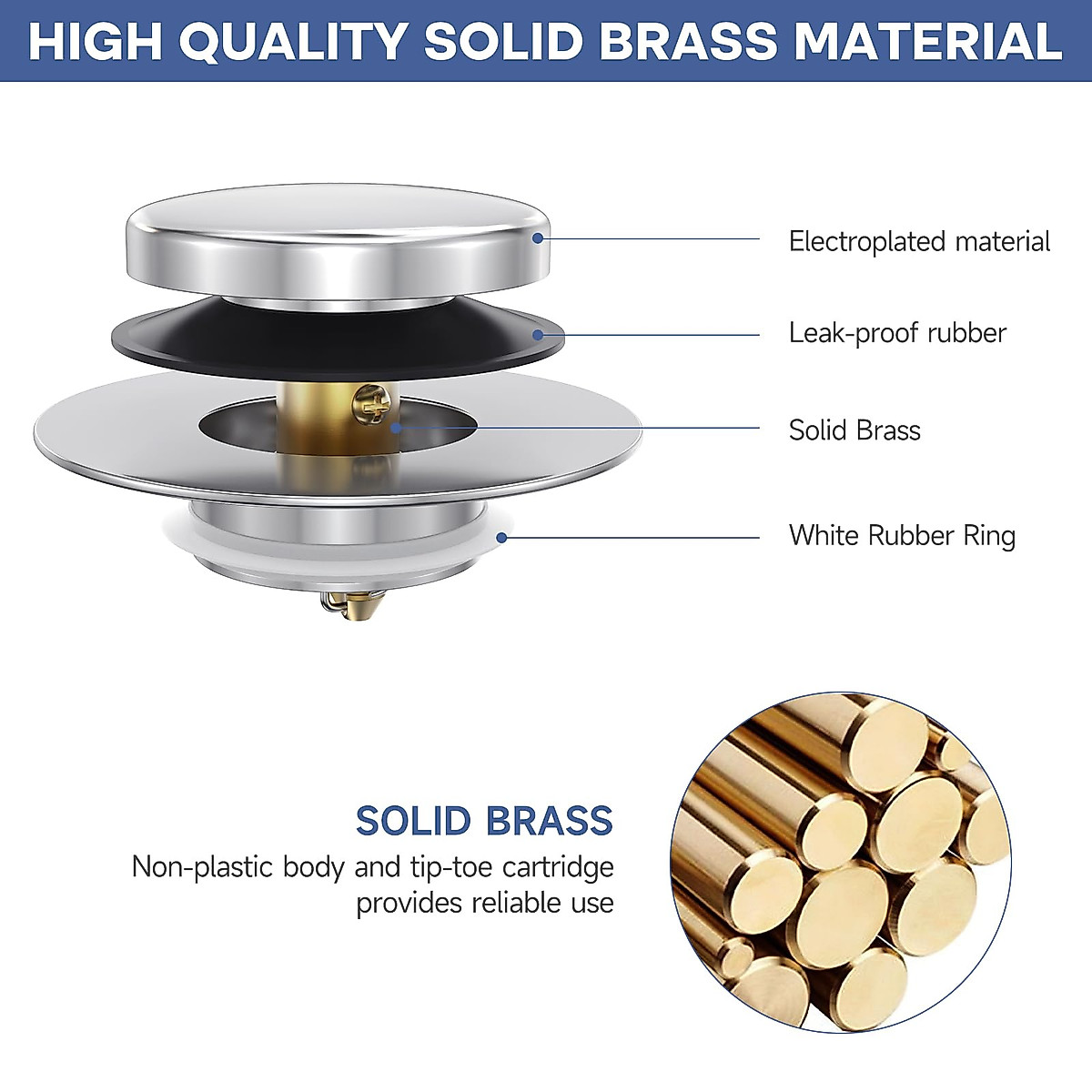 HIGH QUALITY SOLID BRASS MATERIAL

Electroplated material

Leak-proof rubber

Solid Brass

White Rubber Ring

SOLID BRASS

Non-plastic body and tip-toe cartridge provides reliable use